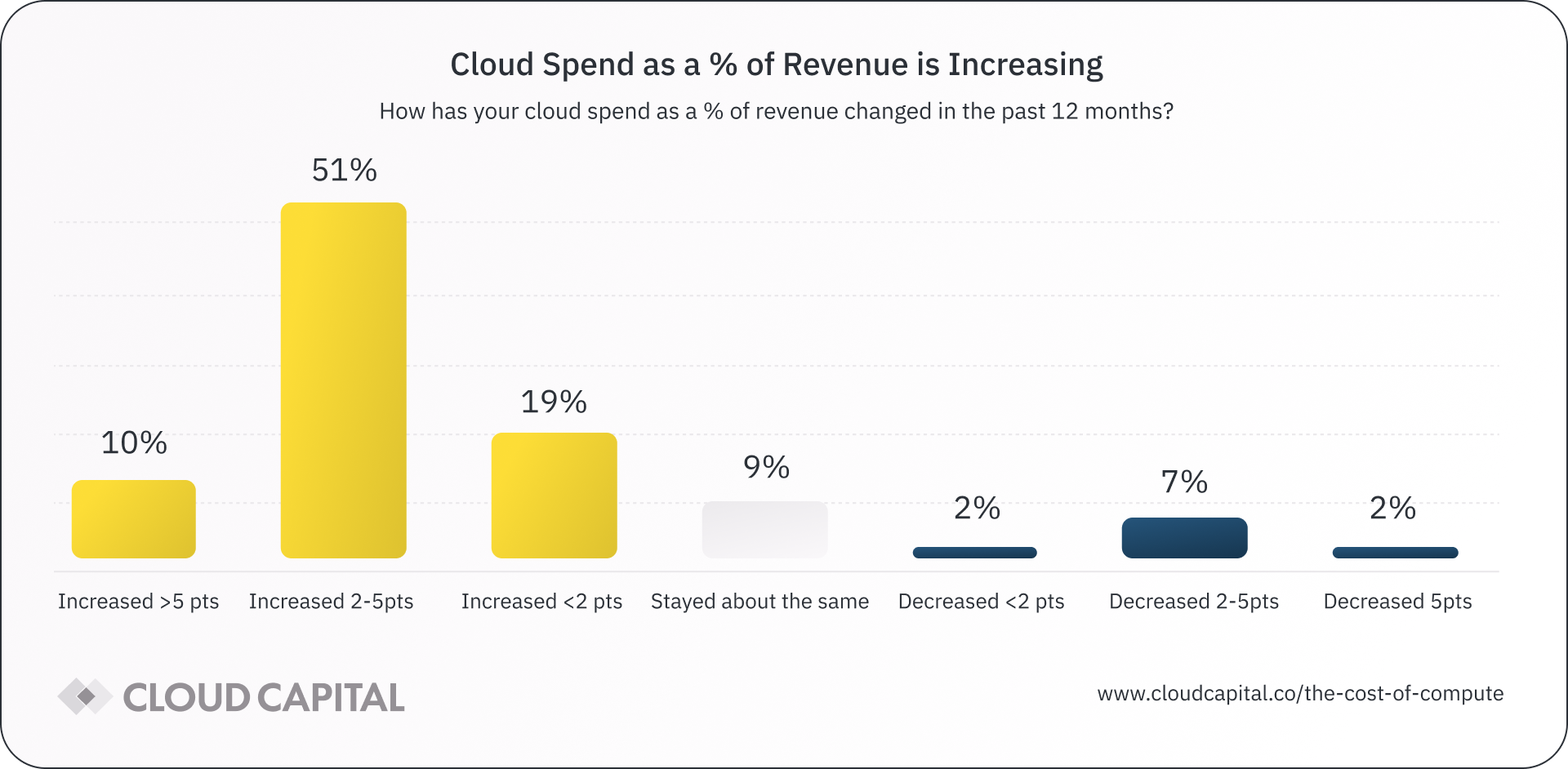 Cloud Spend as a % of Revenue is Increasing

How has your cloud spend as a % of revenue changed in the past 12 months?

10%
51%
19%
9%
2%
7%
2%

Increased >5 pts
Increased 2-5pts
Increased <2 pts
Stayed about the same
Decreased <2 pts
Decreased 2-5pts
Decreased 5pts

CLOUD CAPITAL

www.cloudcapital.co/the-cost-of-compute